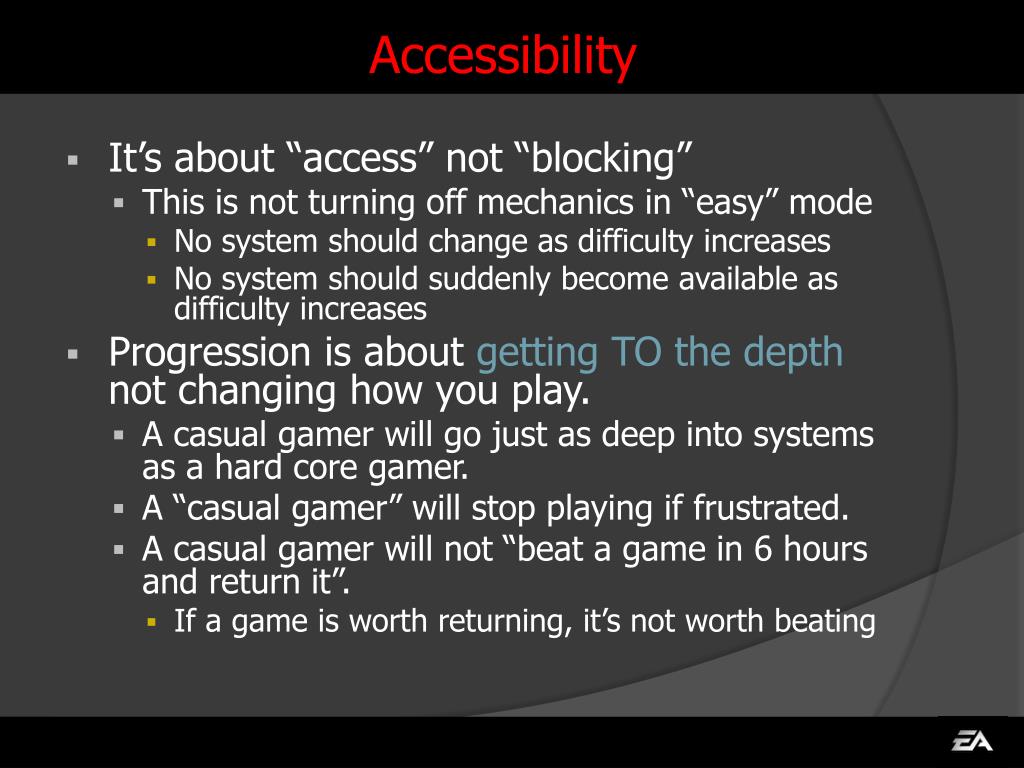 Accessibility

▪ It’s about “access” not “blocking”
▪ This is not turning off mechanics in “easy” mode
▪ No system should change as difficulty increases
▪ No system should suddenly become available as difficulty increases
▪ Progression is about getting TO the depth not changing how you play.
▪ A casual gamer will go just as deep into systems as a hard core gamer.
▪ A “casual gamer” will stop playing if frustrated.
▪ A casual gamer will not “beat a game in 6 hours and return it”.
▪ If a game is worth returning, it’s not worth beating

EA